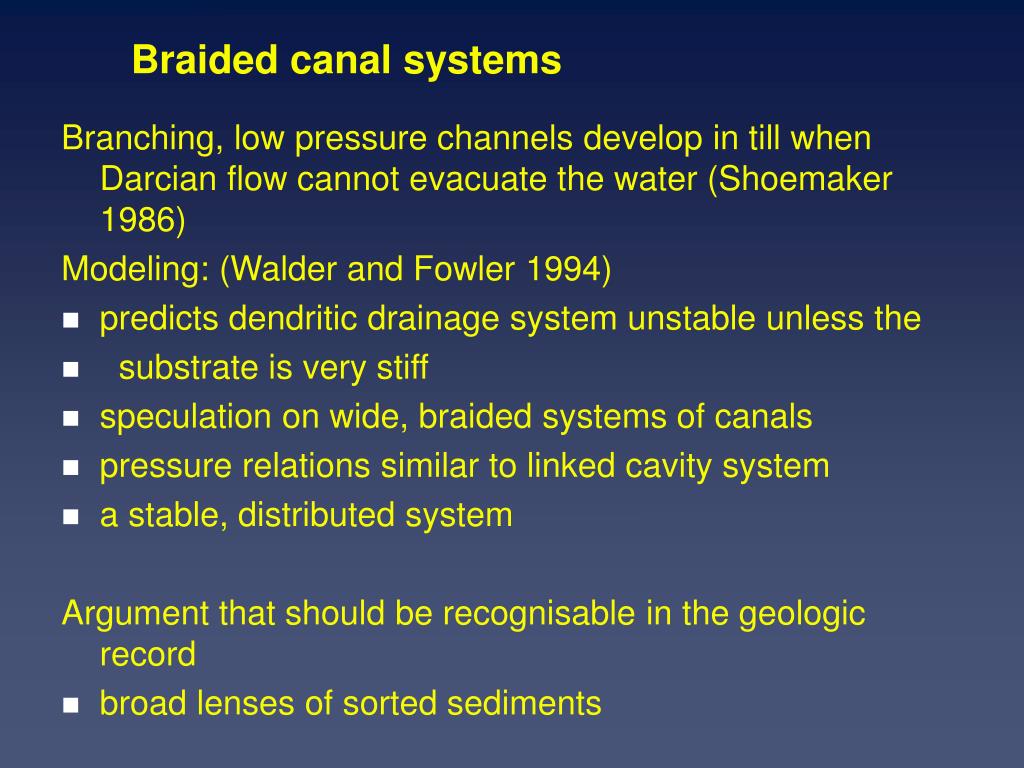 Braided canal systems

Branching, low pressure channels develop in till when Darcian flow cannot evacuate the water (Shoemaker 1986)

Modeling: (Walder and Fowler 1994)

- predicts dendritic drainage system unstable unless the
- substrate is very stiff
- speculation on wide, braided systems of canals
- pressure relations similar to linked cavity system
- a stable, distributed system

Argument that should be recognisable in the geologic record

- broad lenses of sorted sediments